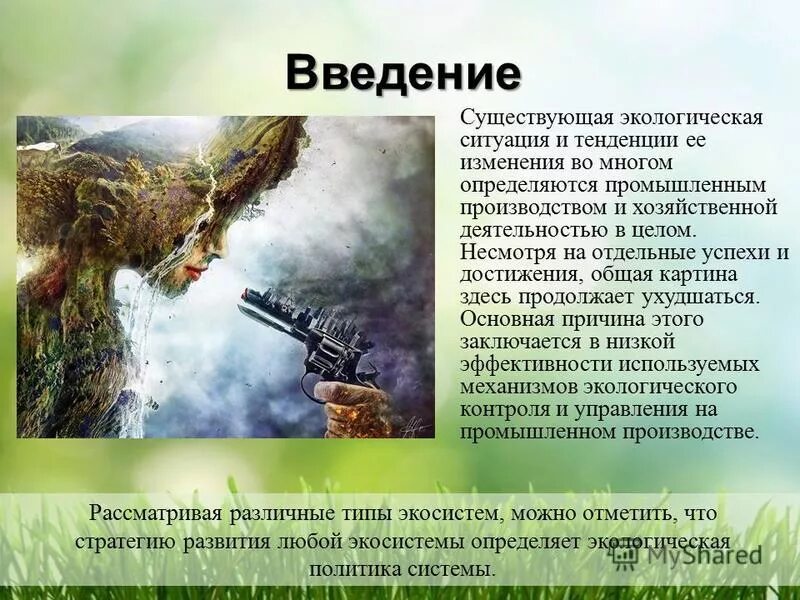 Введение

Существующая экологическая ситуация и тенденции ее изменения во многом определяются промышленным производством и хозяйственной деятельностью в целом. Несмотря на отдельные успехи и достижения, общая картина здесь продолжает ухудшаться. Основная причина этого заключается в низкой эффективности используемых механизмов экологического контроля и управления на промышленном производстве.

Рассматривая различные типы экосистем, можно отметить, что стратегию развития любой экосистемы определяет экологическая политика системы.

MyShared